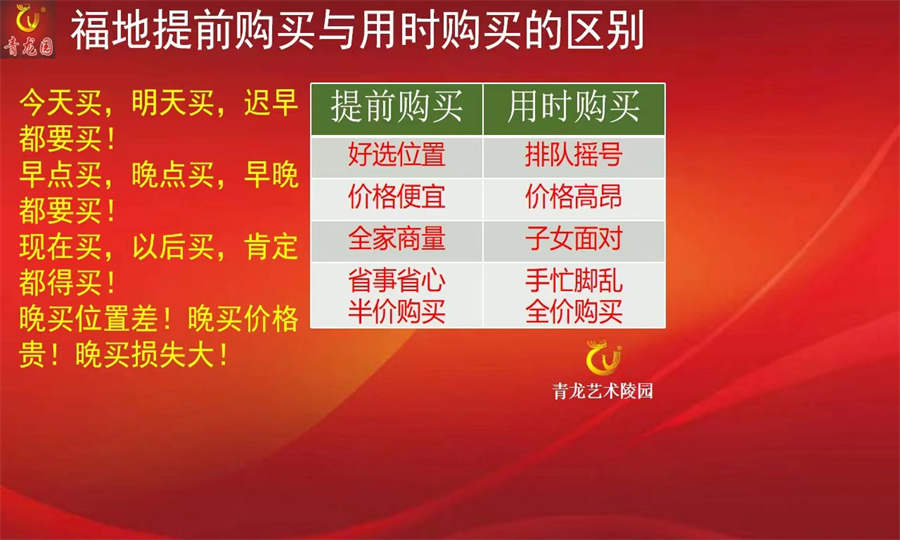 青龙园

福地提前购买与用时购买的区别

今天买，明天买，迟早都要买！
早点买，晚点买，早晚都要买！
现在买，以后买，肯定都得买！
晚买位置差！晚买价格贵！晚买损失大！

| 提前购买 | 用时购买 |
|---|---|
| 好选位置 | 排队摇号 |
| 价格便宜 | 价格高昂 |
| 全家商量 | 子女面对 |
| 省事省心 半价购买 | 手忙脚乱 全价购买 |

青龙艺术陵园